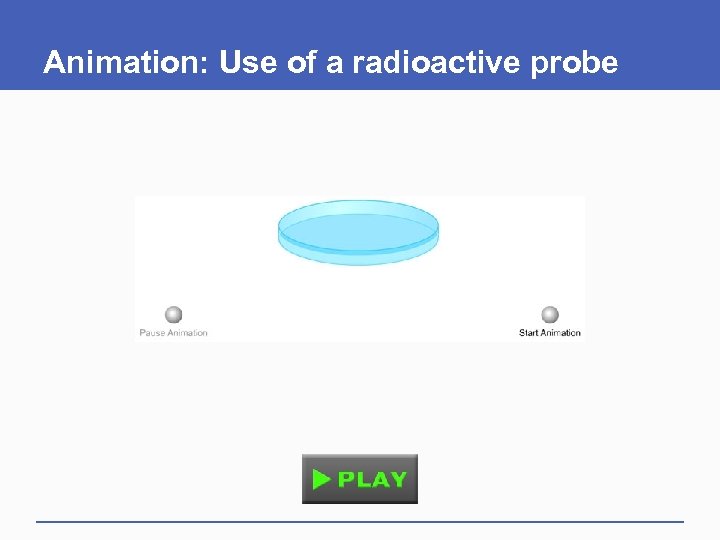 Animation: Use of a radioactive probe

Pause Animation

Start Animation

PLAY